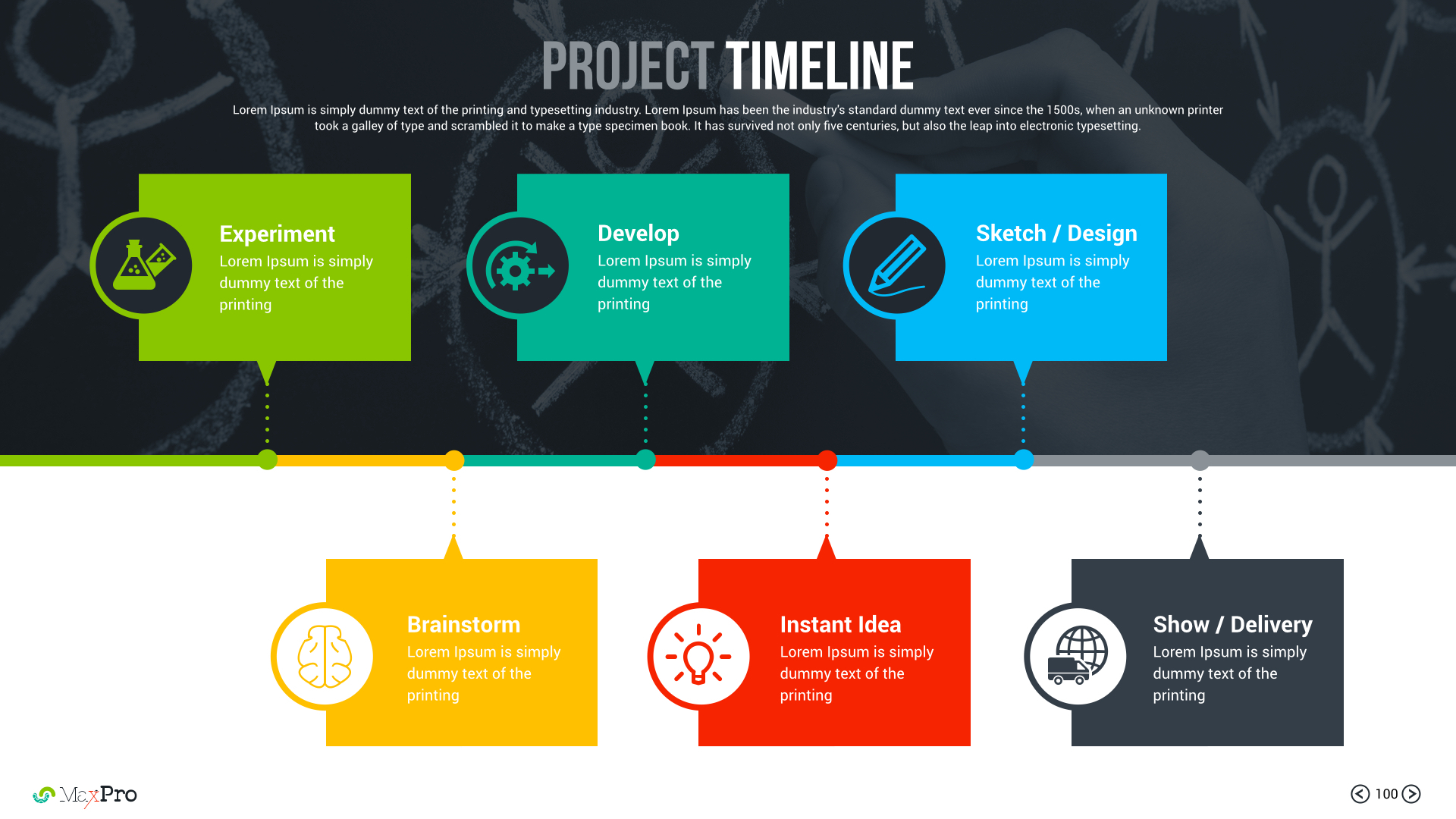 PROJECT TIMELINE

Lorem Ipsum is simply dummy text of the printing and typesetting industry. Lorem Ipsum has been the industry's standard dummy text ever since the 1500s, when an unknown printer took a galley of type and scrambled it to make a type specimen book. It has survived not only five centuries, but also the leap into electronic typesetting.

Experiment
Lorem Ipsum is simply dummy text of the printing

Develop
Lorem Ipsum is simply dummy text of the printing

Sketch / Design
Lorem Ipsum is simply dummy text of the printing

Brainstorm
Lorem Ipsum is simply dummy text of the printing

Instant Idea
Lorem Ipsum is simply dummy text of the printing

Show / Delivery
Lorem Ipsum is simply dummy text of the printing

MaxPro

100